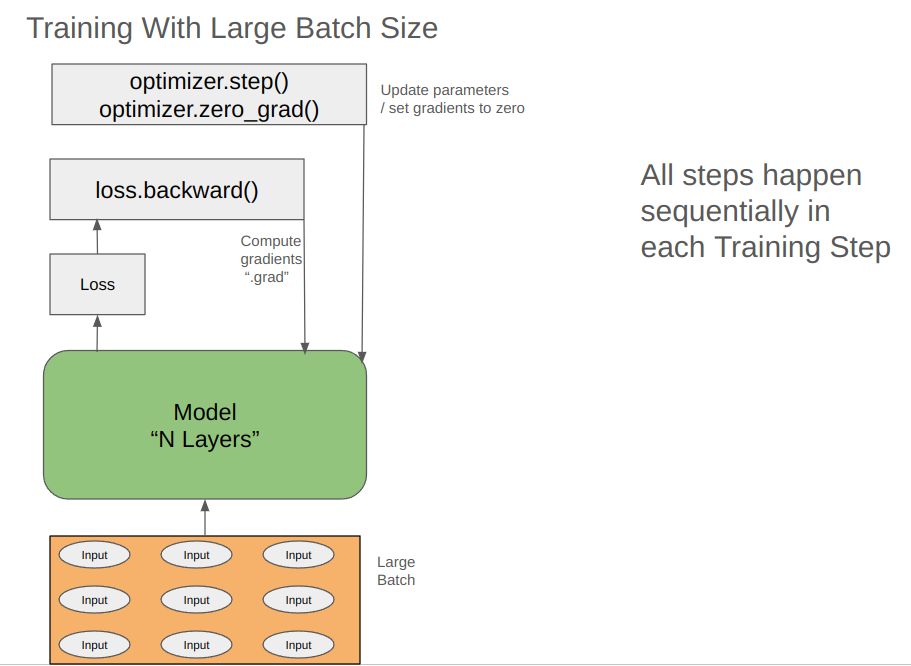 Training With Large Batch Size

optimizer.step()
optimizer.zero_grad()

Update parameters / set gradients to zero

loss.backward()

Compute gradients ".grad"

Loss

Model
"N Layers"

Input Input Input
Input Input Input
Input Input Input

Large Batch

All steps happen sequentially in each Training Step